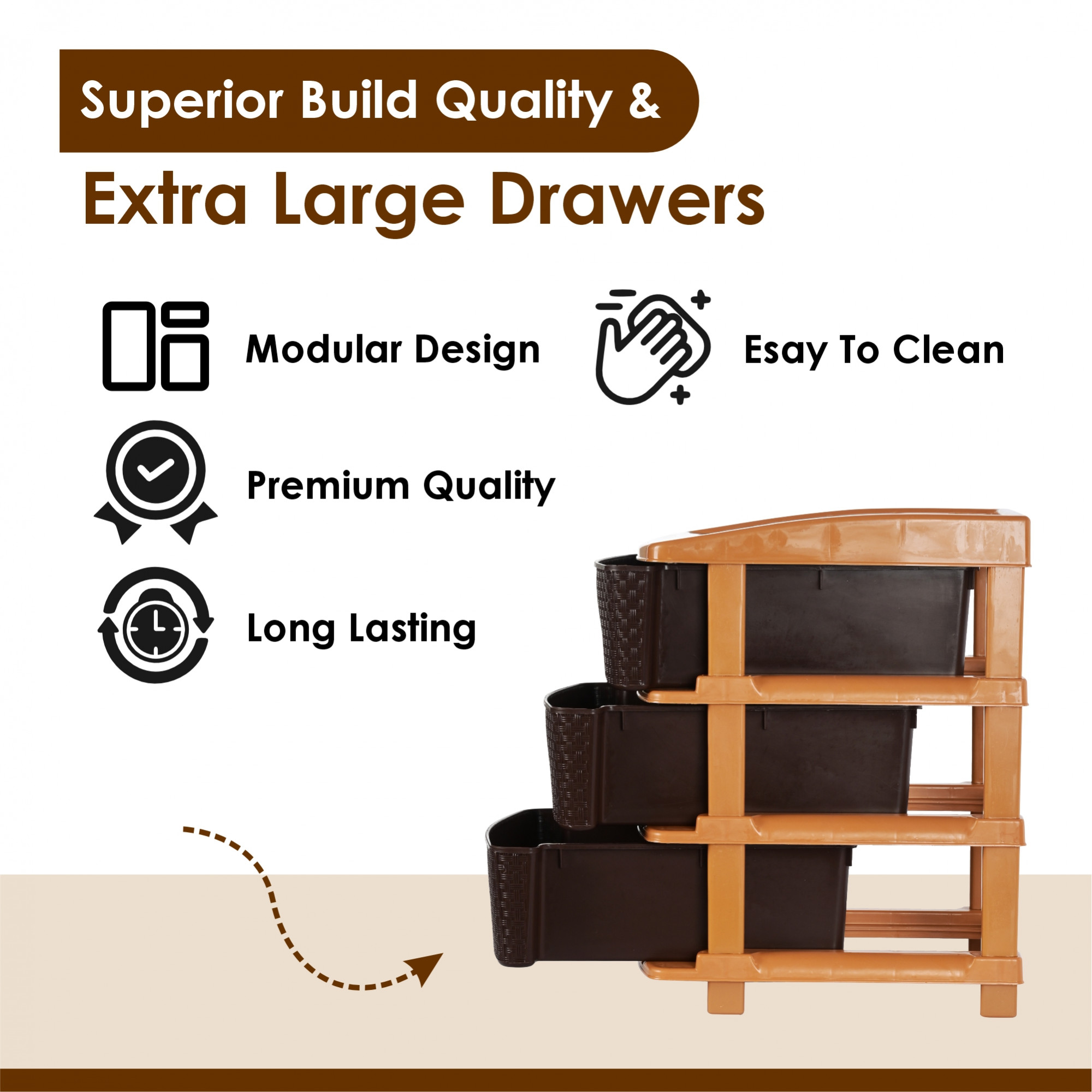 Superior Build Quality &

Extra Large Drawers

Modular Design

Esay To Clean

Premium Quality

Long Lasting